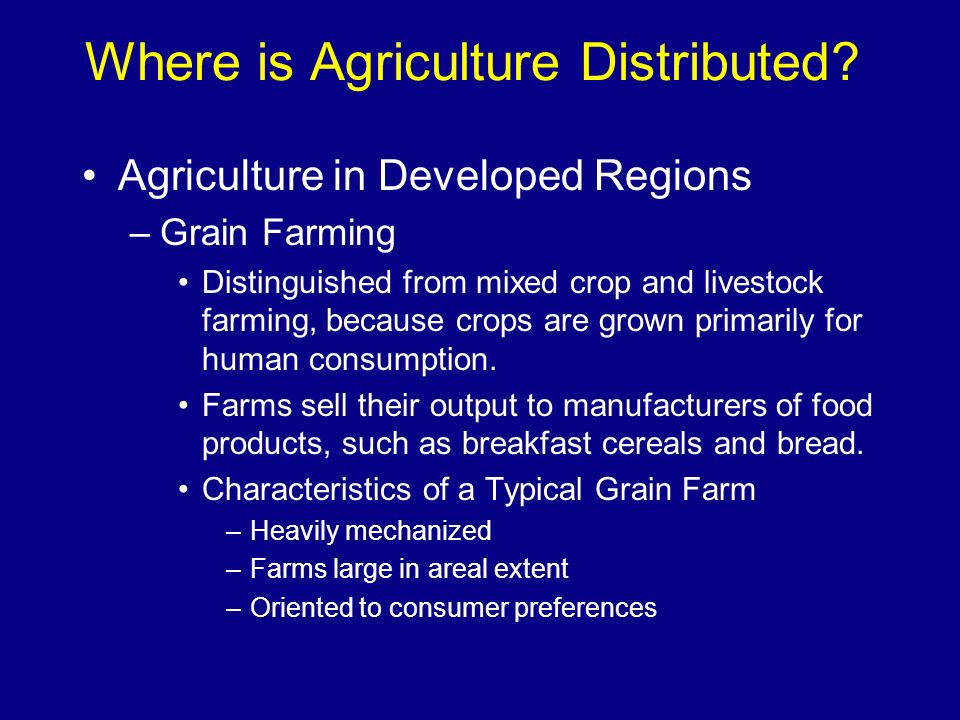 Where is Agriculture Distributed?

• Agriculture in Developed Regions
– Grain Farming
• Distinguished from mixed crop and livestock farming, because crops are grown primarily for human consumption.
• Farms sell their output to manufacturers of food products, such as breakfast cereals and bread.
• Characteristics of a Typical Grain Farm
– Heavily mechanized
– Farms large in areal extent
– Oriented to consumer preferences